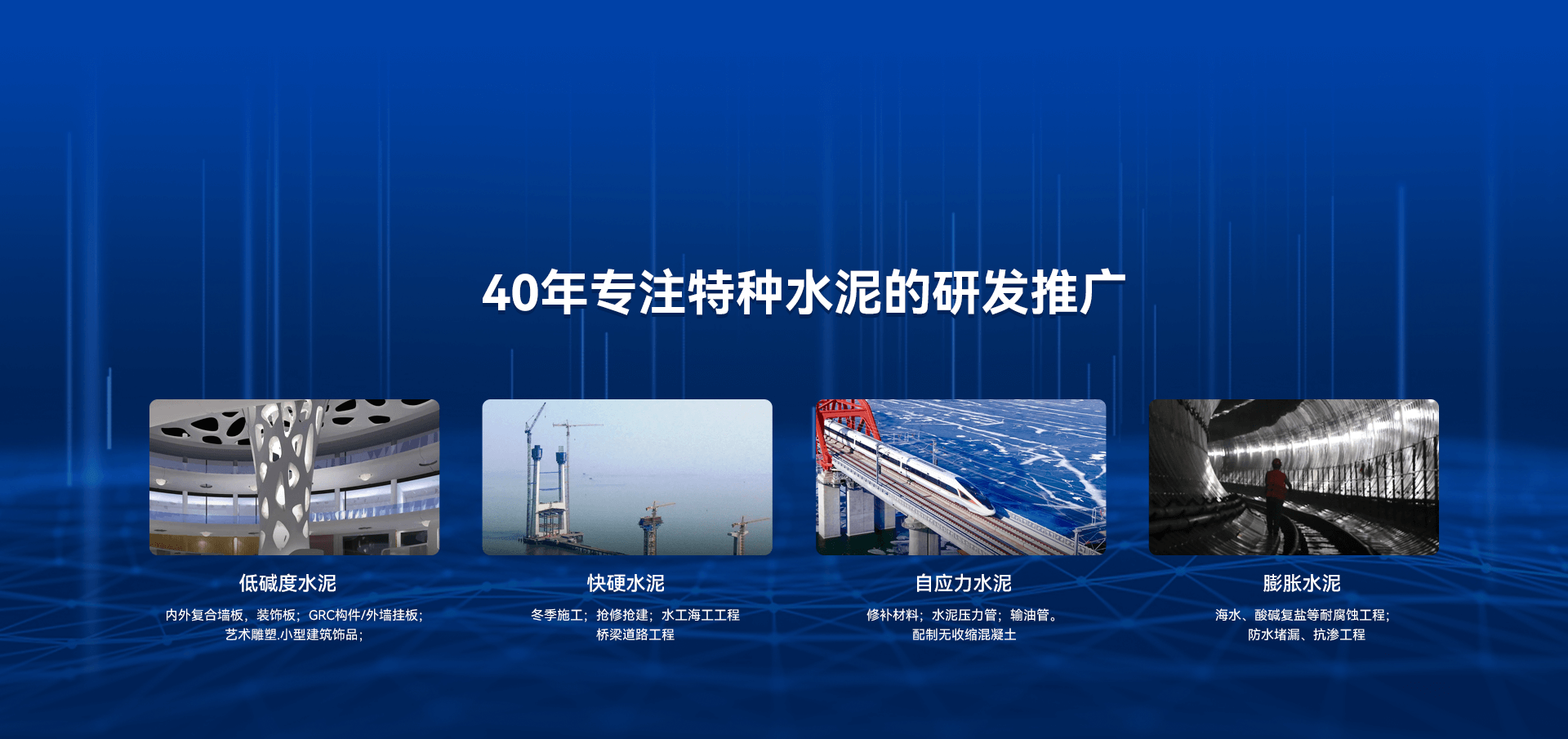 40年专注特种水泥的研发推广

低碱度水泥

内外复合墙板，装饰板；GRC构件/外墙挂板；艺术雕塑.小型建筑饰品；

快硬水泥

冬季施工；抢修抢建；水工海工工程 桥梁道路工程

自应力水泥

修补材料；水泥压力管；输油管。配制无收缩混凝土

膨胀水泥

海水、酸碱复盐等耐腐蚀工程；防水堵漏、抗渗工程